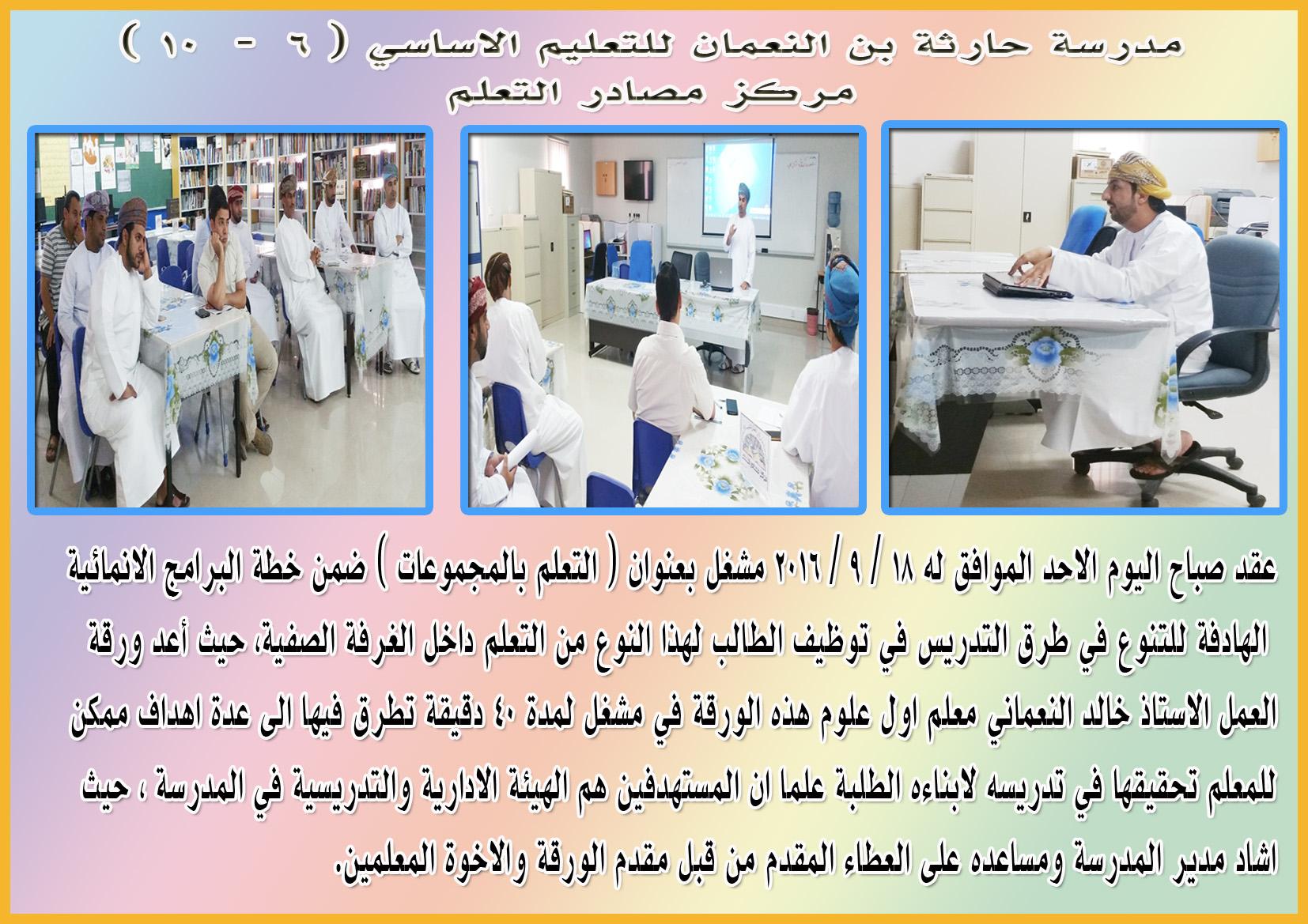 مدرسة حارثة بن النعمان للتعليم الاساسي ( ٦ - ١٠ )
مركز مصادر التعلم

عقد صباح اليوم الاحد الموافق له ١٨ / ٩ / ٢٠١٦ مشغل بعنوان ( التعلم بالمجموعات ) ضمن خطة البرامج الانمائية الهادفة للتنوع في طرق التدريس في توظيف الطالب لهذا النوع من التعلم داخل الغرفة الصفية، حيث أعد ورقة العمل الاستاذ خالد النعماني معلم اول علوم هذه الورقة في مشغل لمدة ٤٠ دقيقة تطرق فيها الى عدة اهداف ممكن للمعلم تحقيقها في تدريسه لابناءه الطلبة علما ان المستهدفين هم الهيئة الادارية والتدريسية في المدرسة ، حيث اشاد مدير المدرسة ومساعده على العطاء المقدم من قبل مقدم الورقة والاخوة المعلمين.